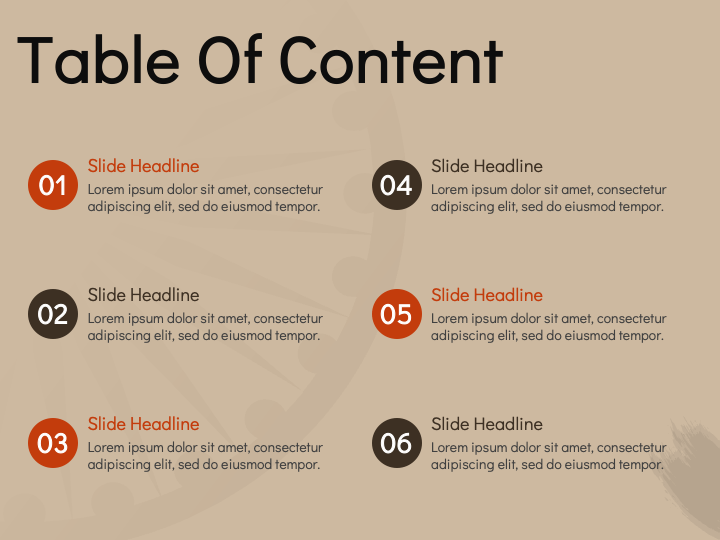 Table Of Content

01
Slide Headline
Lorem ipsum dolor sit amet, consectetur adipiscing elit, sed do eiusmod tempor.

02
Slide Headline
Lorem ipsum dolor sit amet, consectetur adipiscing elit, sed do eiusmod tempor.

03
Slide Headline
Lorem ipsum dolor sit amet, consectetur adipiscing elit, sed do eiusmod tempor.

04
Slide Headline
Lorem ipsum dolor sit amet, consectetur adipiscing elit, sed do eiusmod tempor.

05
Slide Headline
Lorem ipsum dolor sit amet, consectetur adipiscing elit, sed do eiusmod tempor.

06
Slide Headline
Lorem ipsum dolor sit amet, consectetur adipiscing elit, sed do eiusmod tempor.